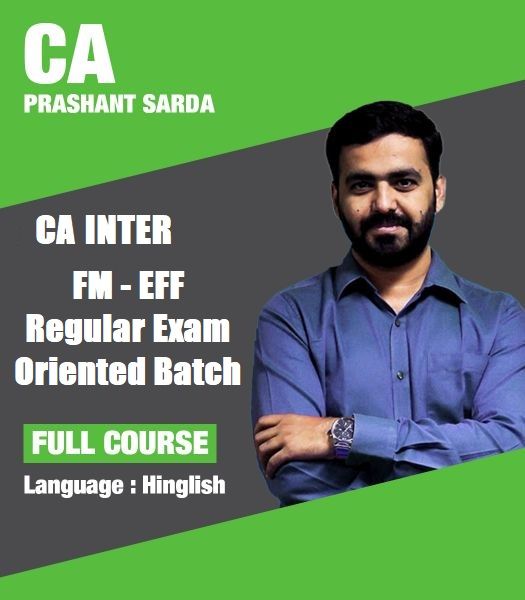 CA
PRASHANT SARDA

CA INTER

FM - EFF
Regular Exam
Oriented Batch

FULL COURSE

Language : Hinglish